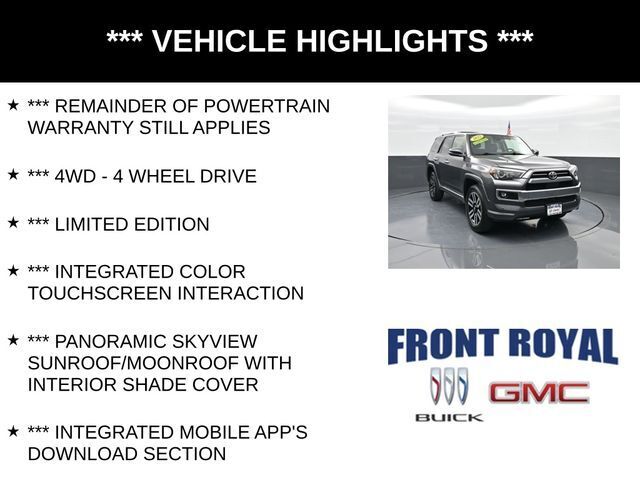 *** VEHICLE HIGHLIGHTS ***

★ *** REMAINDER OF POWERTRAIN WARRANTY STILL APPLIES

★ *** 4WD - 4 WHEEL DRIVE

★ *** LIMITED EDITION

★ *** INTEGRATED COLOR TOUCHSCREEN INTERACTION

★ *** PANORAMIC SKYVIEW SUNROOF/MOONROOF WITH INTERIOR SHADE COVER

★ *** INTEGRATED MOBILE APP'S DOWNLOAD SECTION

FRONT ROYAL

BUICK

GMC